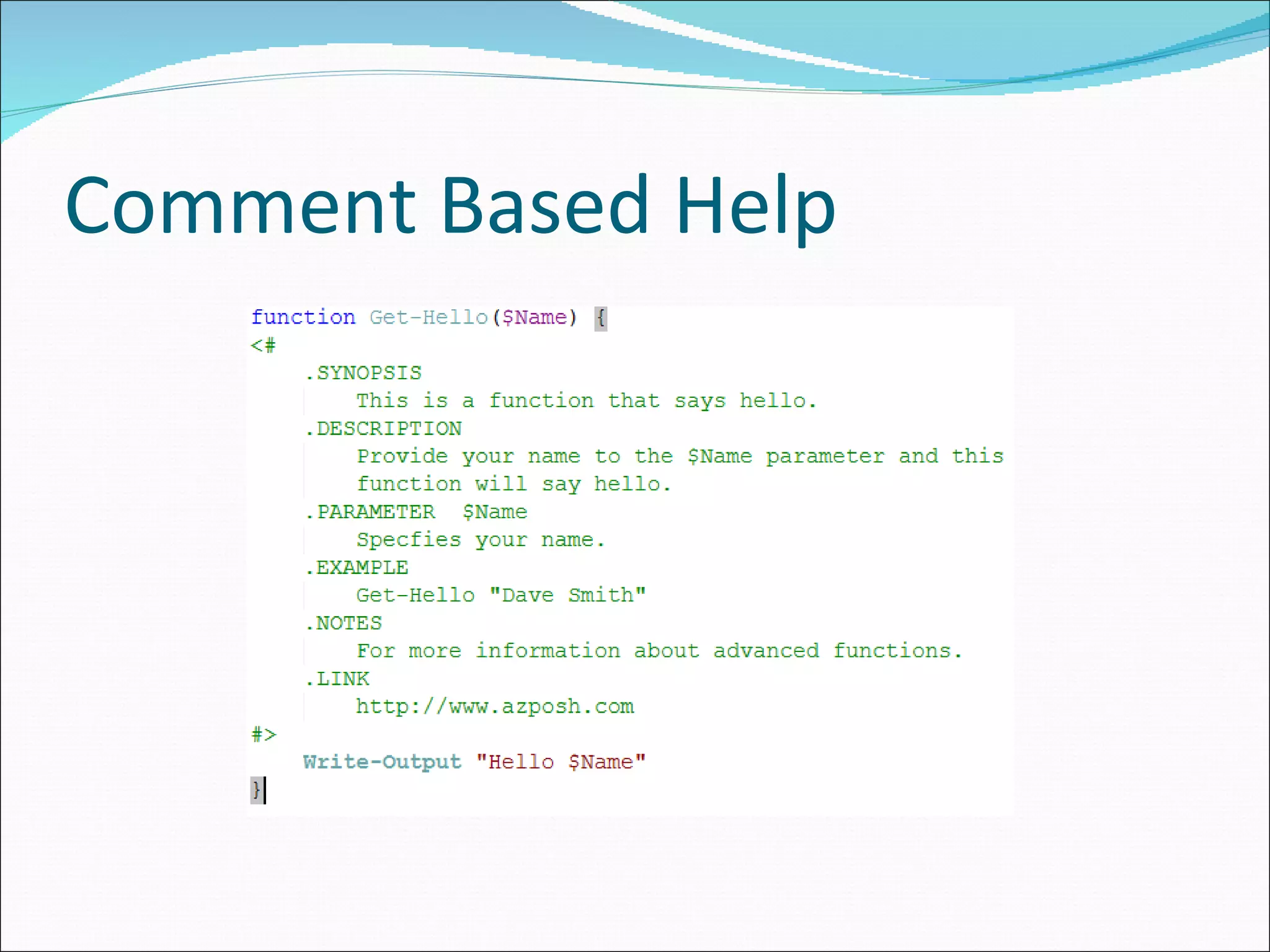 Comment Based Help

function Get-Hello($Name) {
<#
.SYNOPSIS
This is a function that says hello.
.DESCRIPTION
Provide your name to the $Name parameter and this function will say hello.
.PARAMETER $Name
Specfies your name.
.EXAMPLE
Get-Hello "Dave Smith"
.NOTES
For more information about advanced functions.
.LINK
http://www.azposh.com
#>
Write-Output "Hello $Name"
}